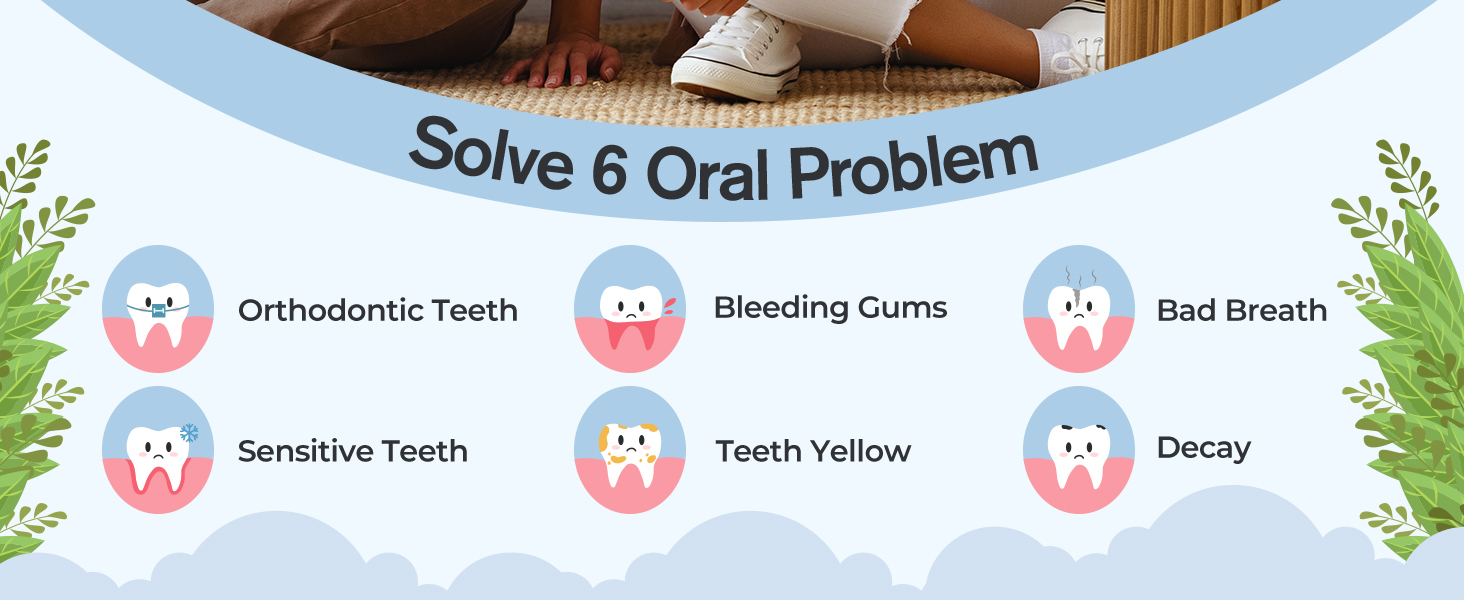 Solve 6 Oral Problem

Orthodontic Teeth

Bleeding Gums

Bad Breath

Sensitive Teeth

Teeth Yellow

Decay